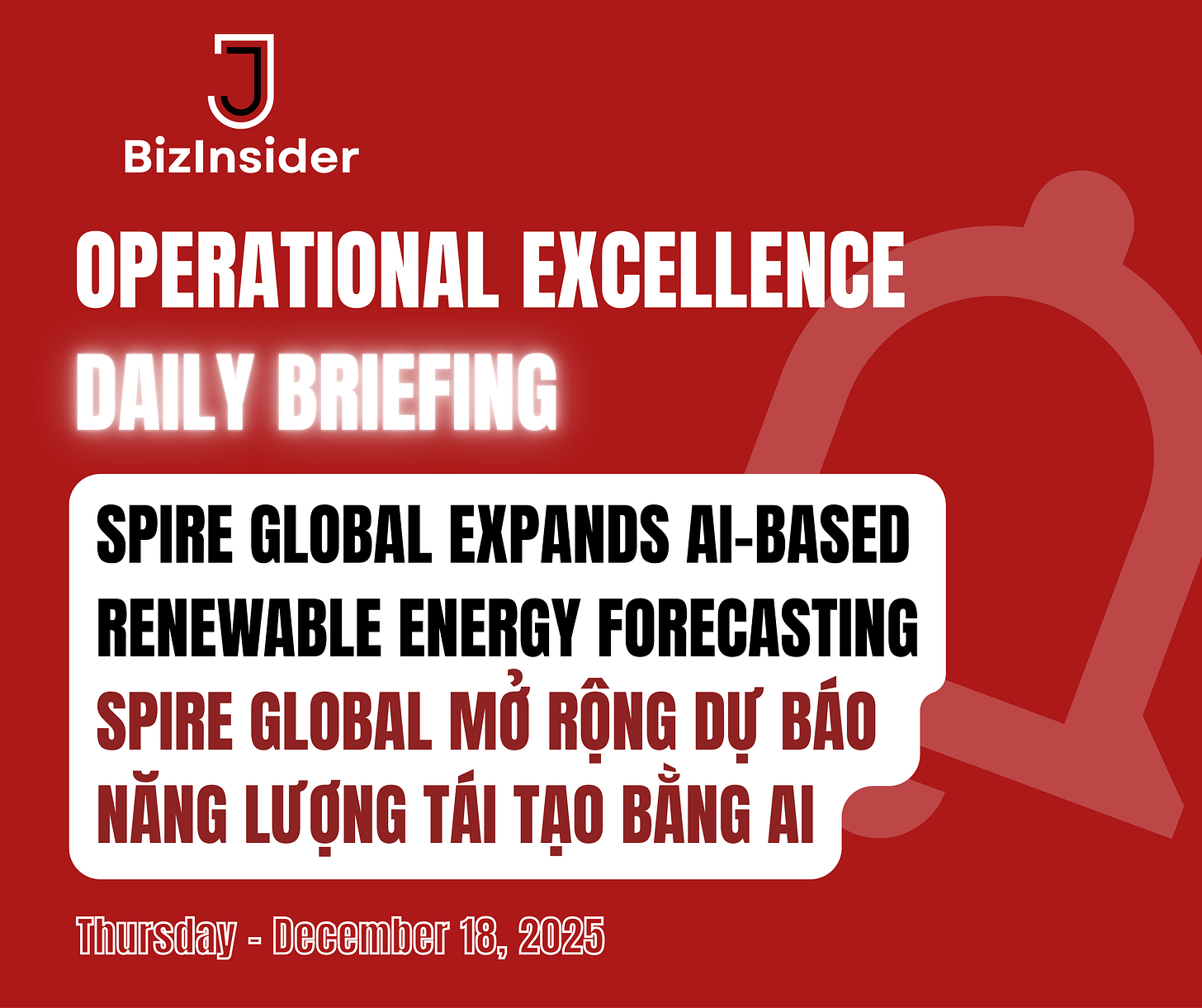 BizInsider

OPERATIONAL EXCELLENCE
DAILY BRIEFING

SPIRE GLOBAL EXPANDS AI-BASED RENEWABLE ENERGY FORECASTING
SPIRE GLOBAL MỞ RỘNG DỰ BÁO NĂNG LƯỢNG TÁI TẠO BẰNG AI

Thursday - December 18, 2025